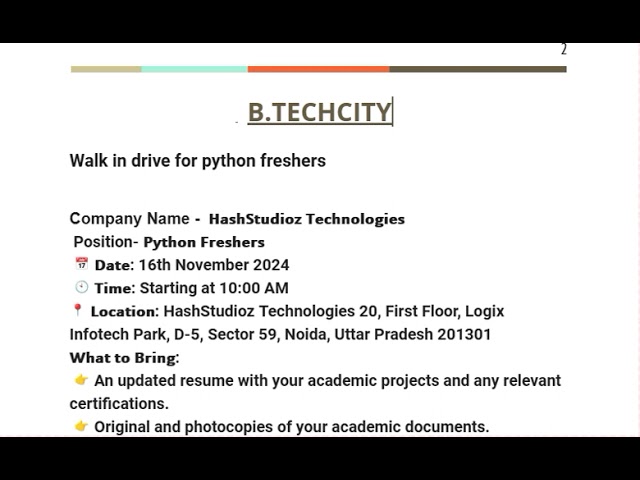 2

B.TECHCITY

Walk in drive for python freshers

Company Name - HashStudioz Technologies
Position- Python Freshers
📅 Date: 16th November 2024
🕙 Time: Starting at 10:00 AM
📍 Location: HashStudioz Technologies 20, First Floor, Logix Infotech Park, D-5, Sector 59, Noida, Uttar Pradesh 201301
What to Bring:
👉 An updated resume with your academic projects and any relevant certifications.
👉 Original and photocopies of your academic documents.